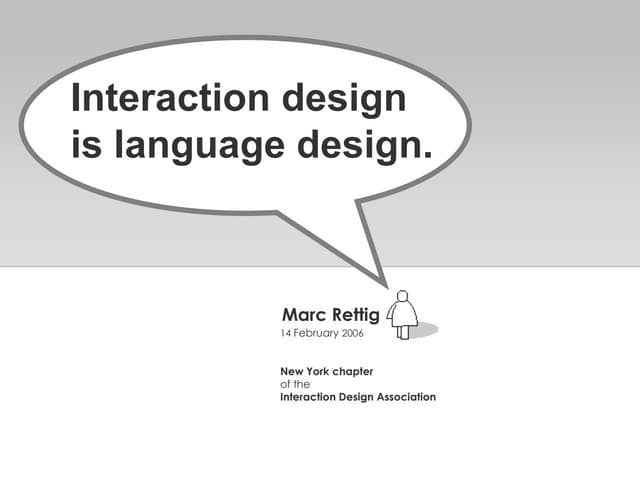 Interaction design is language design.

Marc Rettig
14 February 2006

New York chapter
of the
Interaction Design Association